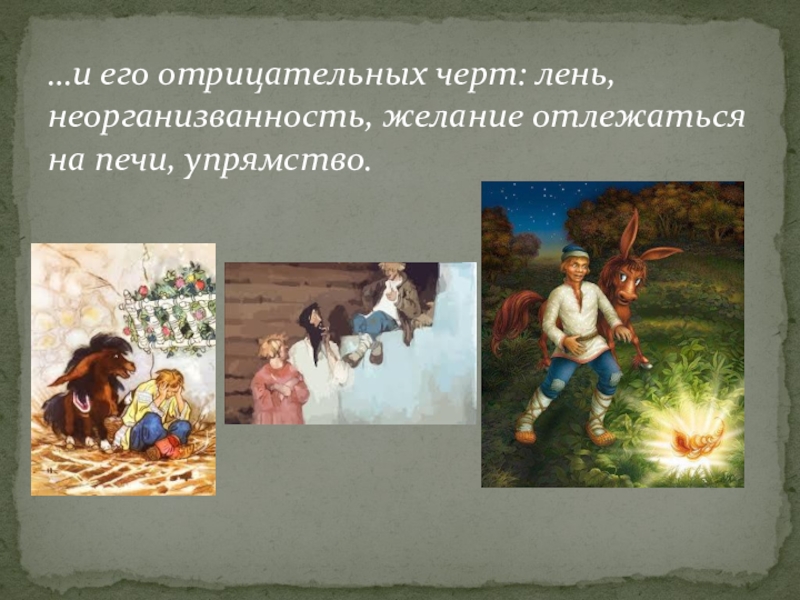 …и его отрицательных черт: лень, неорганизванность, желание отлежаться на печи, упрямство.